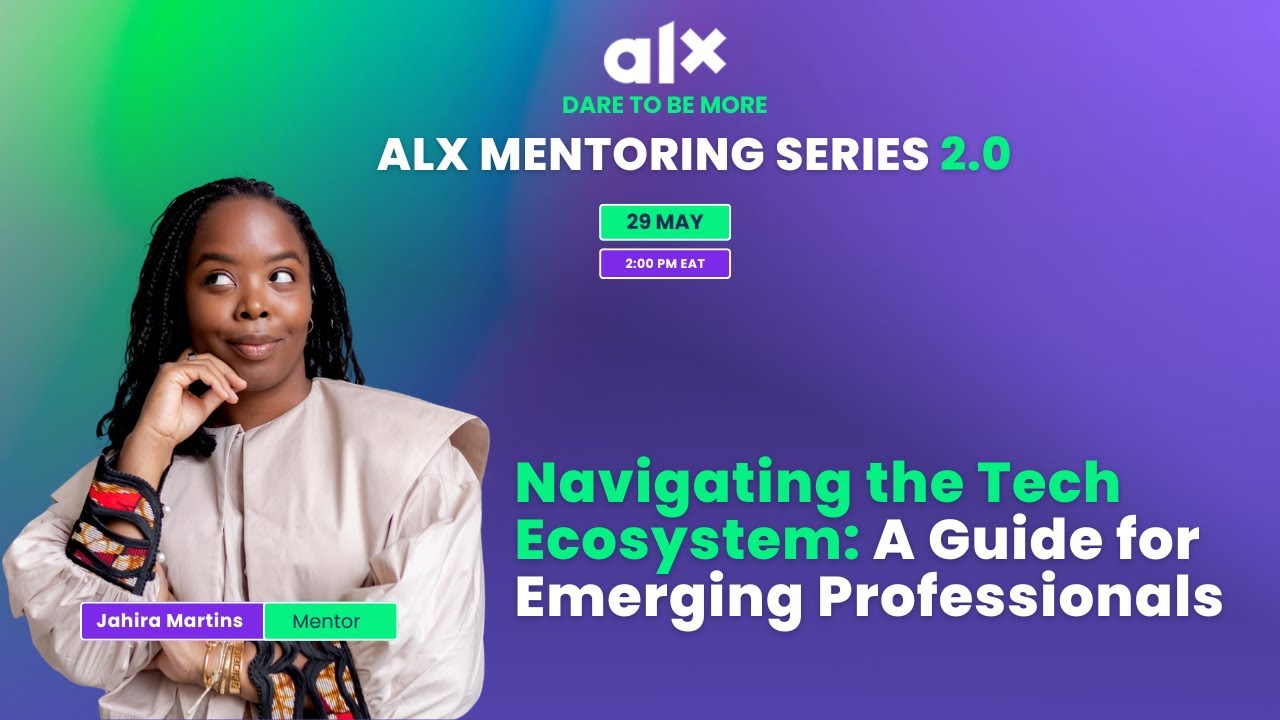 alx
DARE TO BE MORE

ALX MENTORING SERIES 2.0

29 MAY
2:00 PM EAT

Navigating the Tech Ecosystem: A Guide for Emerging Professionals

Jahira Martins
Mentor